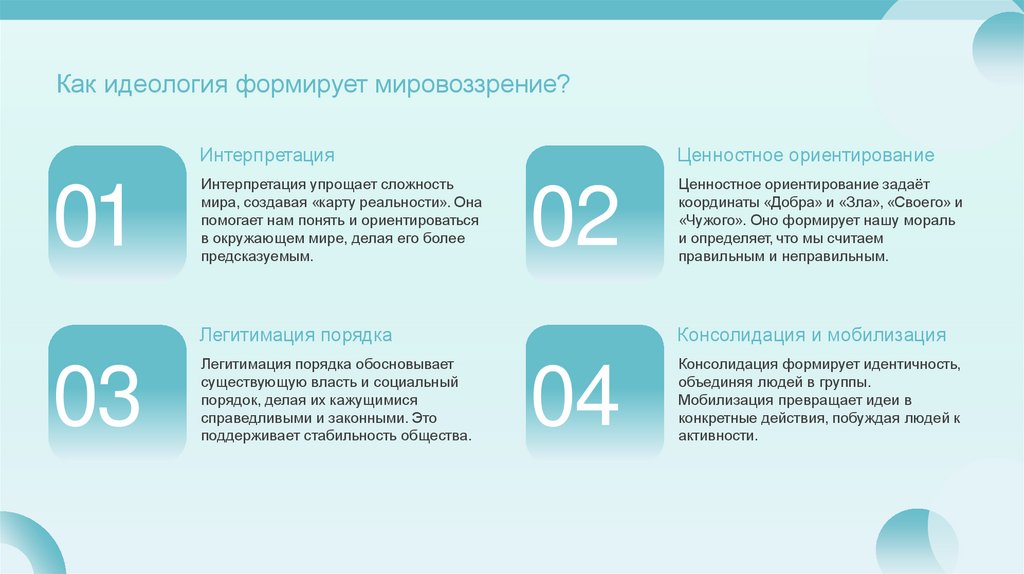 Как идеология формирует мировоззрение?

01

Интерпретация

Интерпретация упрощает сложность мира, создавая «карту реальности». Она помогает нам понять и ориентироваться в окружающем мире, делая его более предсказуемым.

02

Ценностное ориентирование

Ценностное ориентирование задаёт координаты «Добра» и «Зла», «Своего» и «Чужого». Оно формирует нашу мораль и определяет, что мы считаем правильным и неправильным.

03

Легитимация порядка

Легитимация порядка обосновывает существующую власть и социальный порядок, делая их кажущимися справедливыми и законными. Это поддерживает стабильность общества.

04

Консолидация и мобилизация

Консолидация формирует идентичность, объединяя людей в группы. Мобилизация превращает идеи в конкретные действия, побуждая людей к активности.